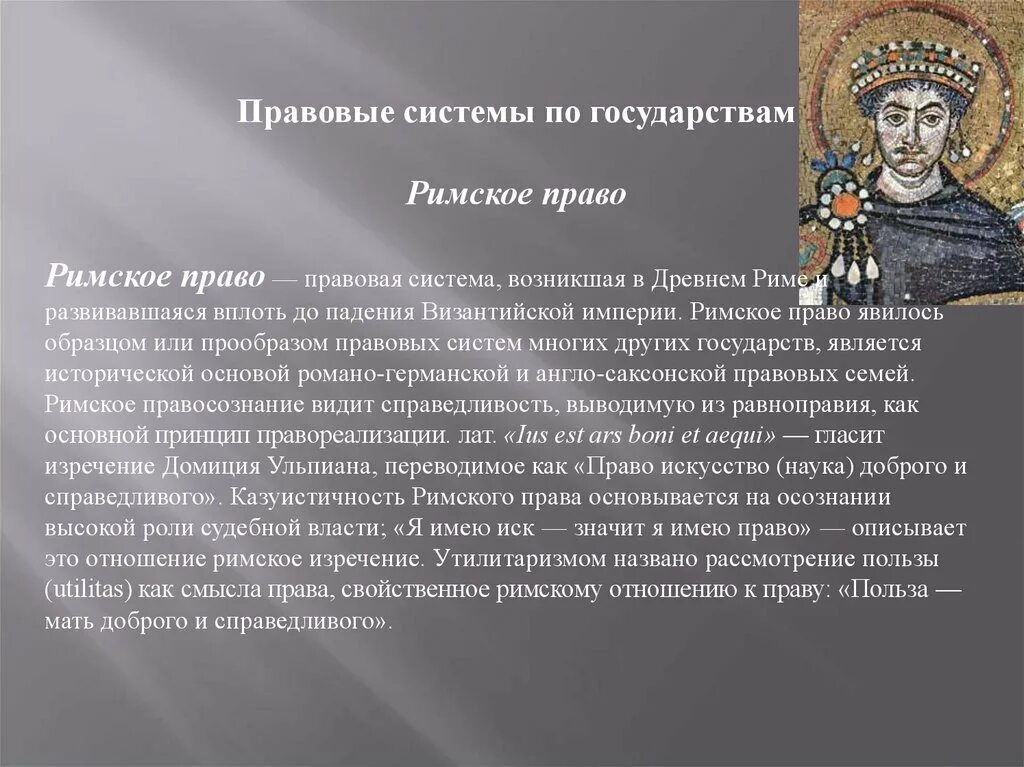 Правовые системы по государствам

Римское право

Римское право — правовая система, возникшая в Древнем Риме и развивавшаяся вплоть до падения Византийской империи. Римское право явилось образцом или прообразом правовых систем многих других государств, является исторической основой романо-германской и англо-саксонской правовых семей. Римское правосознание видит справедливость, выводимую из равноправия, как основной принцип правореализации. лат. «Ius est ars boni et aequi» — гласит изречение Домиция Ульпиана, переводимое как «Право искусство (наука) доброго и справедливого». Казуистичность Римского права основывается на осознании высокой роли судебной власти; «Я имею иск — значит я имею право» — описывает это отношение римское изречение. Утилитаризмом названо рассмотрение пользы (utilitas) как смысла права, свойственное римскому отношению к праву: «Польза — мать доброго и справедливого».